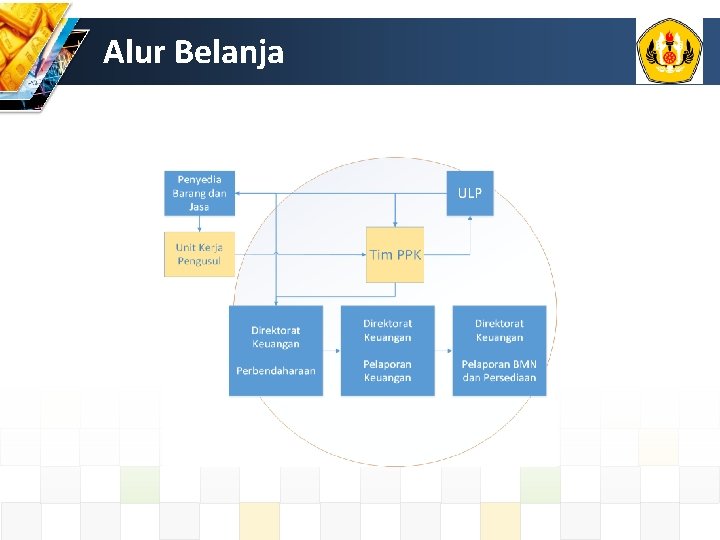 Alur Belanja

Penyedia Barang dan Jasa

ULP

Unit Kerja Pengusul

Tim PPK

Direktorat Keuangan

Perbendaharaan

Direktorat Keuangan

Pelaporan Keuangan

Direktorat Keuangan

Pelaporan BMN dan Persediaan